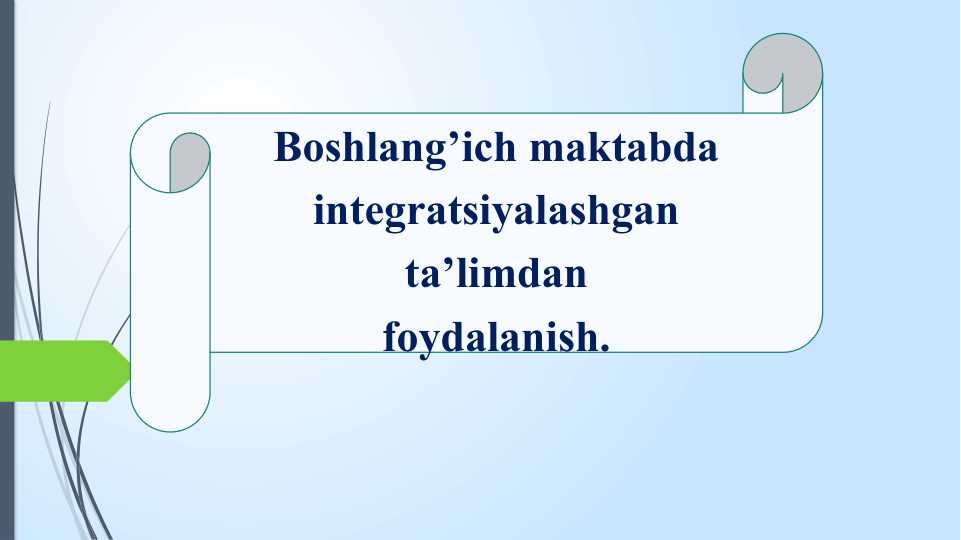 Boshlang’ich maktabda integratsiyalashgan ta’limdan foydalanish.